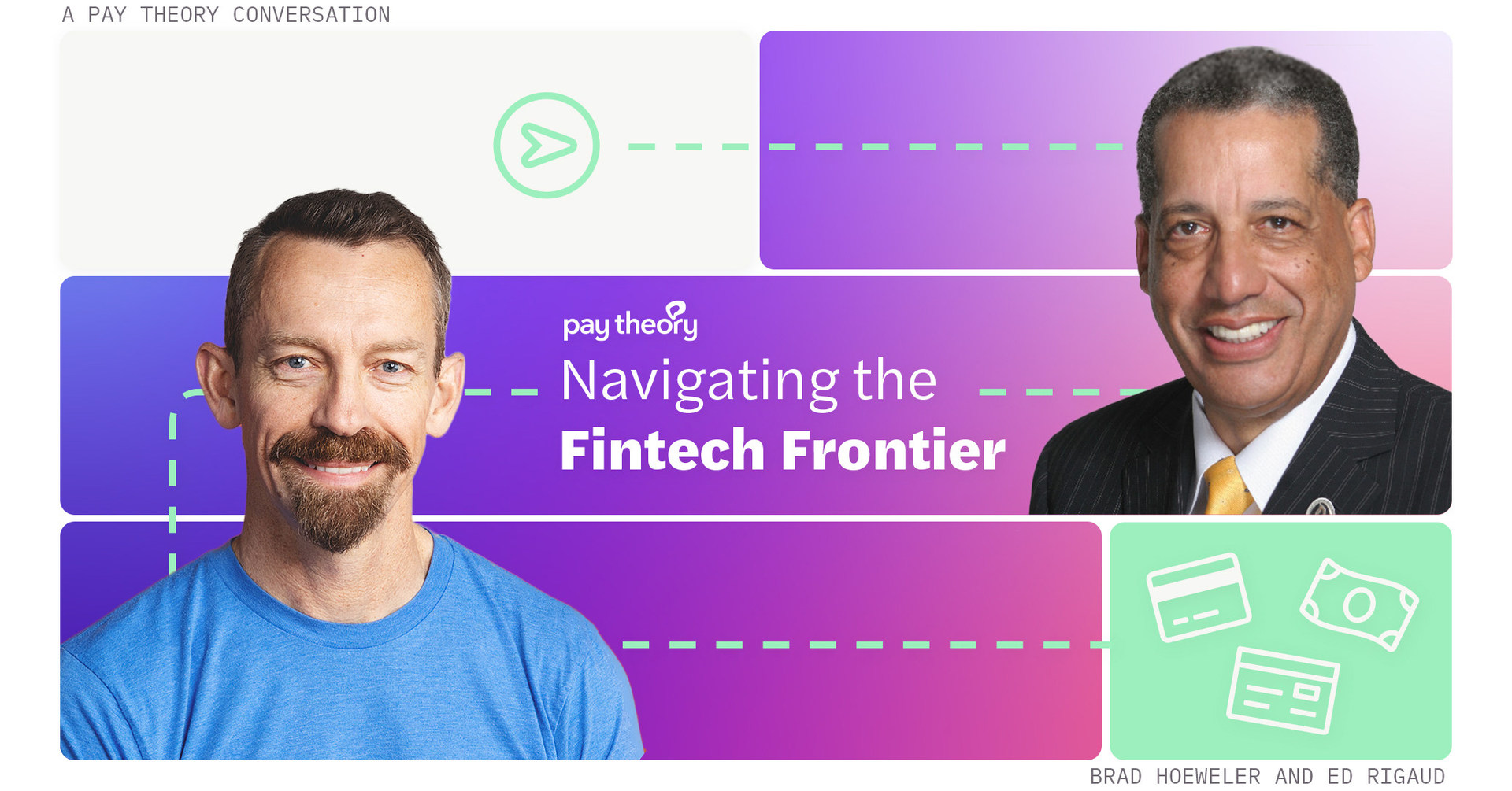 A PAY THEORY CONVERSATION

pay theory

Navigating the
Fintech Frontier

BRAD HOEWELER AND ED RIGAUD